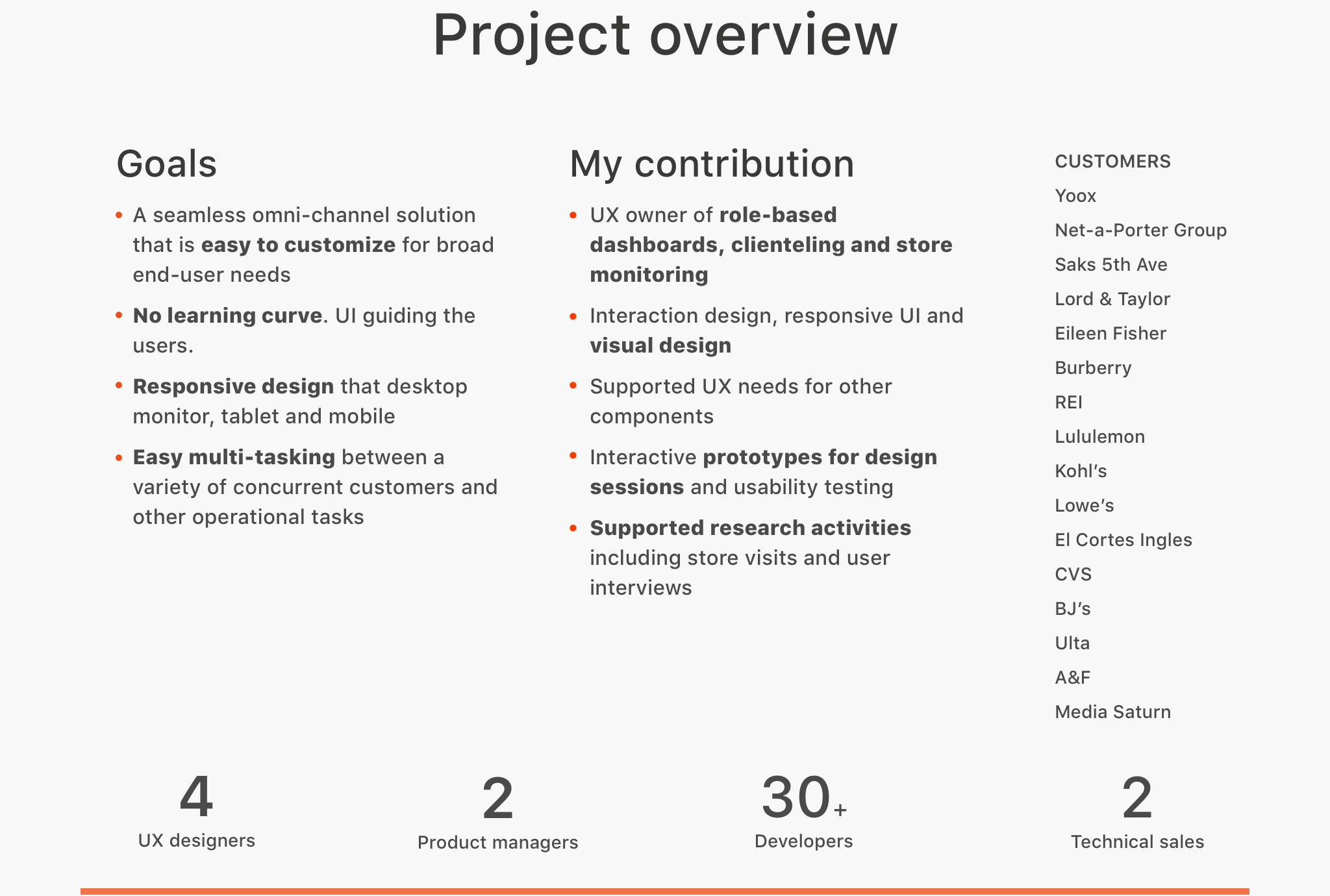 Project overview

Goals

• A seamless omni-channel solution that is easy to customize for broad end-user needs
• No learning curve. UI guiding the users.
• Responsive design that desktop monitor, tablet and mobile
• Easy multi-tasking between a variety of concurrent customers and other operational tasks

My contribution

• UX owner of role-based dashboards, clienteling and store monitoring
• Interaction design, responsive UI and visual design
• Supported UX needs for other components
• Interactive prototypes for design sessions and usability testing
• Supported research activities including store visits and user interviews

CUSTOMERS
Yoox
Net-a-Porter Group
Saks 5th Ave
Lord & Taylor
Eileen Fisher
Burberry
REI
Lululemon
Kohl's
Lowe's
El Cortes Ingles
CVS
BJ's
Ulta
A&F
Media Saturn

4
UX designers

2
Product managers

30+
Developers

2
Technical sales